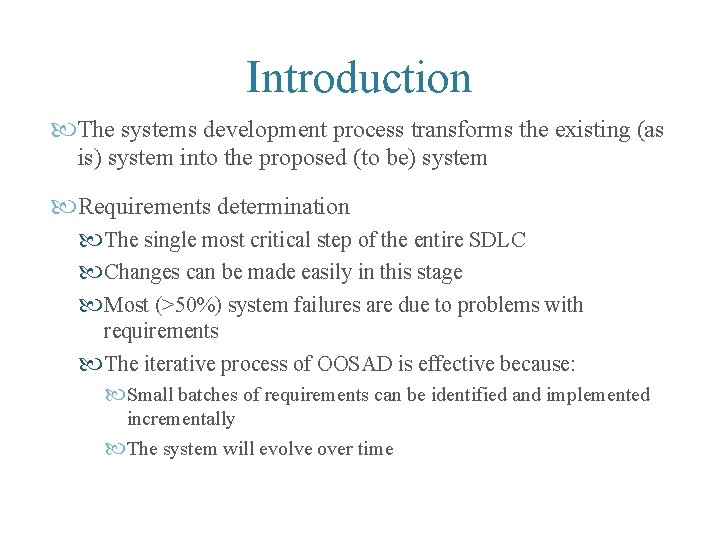 Introduction

The systems development process transforms the existing (as is) system into the proposed (to be) system

Requirements determination

The single most critical step of the entire SDLC

Changes can be made easily in this stage

Most (>50%) system failures are due to problems with requirements

The iterative process of OOSAD is effective because:

Small batches of requirements can be identified and implemented incrementally

The system will evolve over time